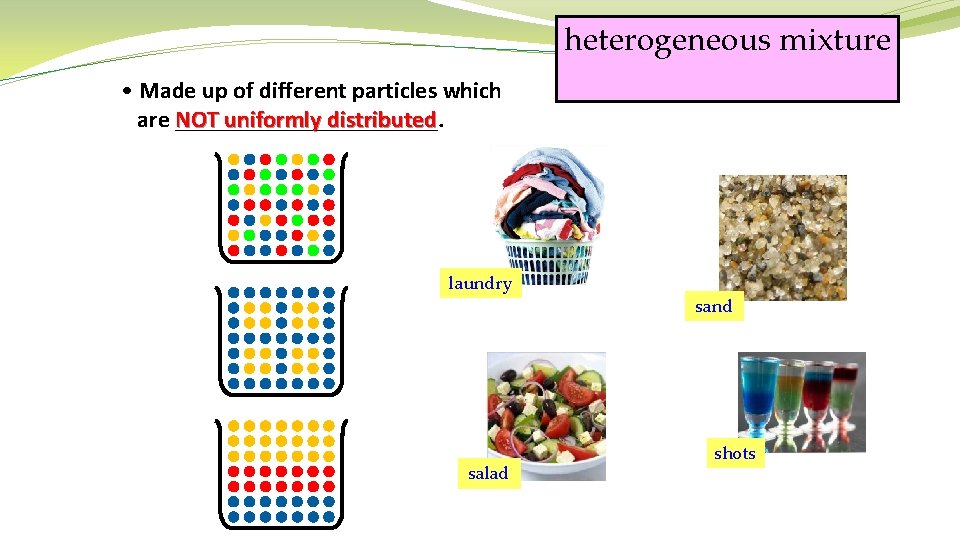 heterogeneous mixture

• Made up of different particles which are NOT uniformly distributed.

laundry

sand

salad

shots